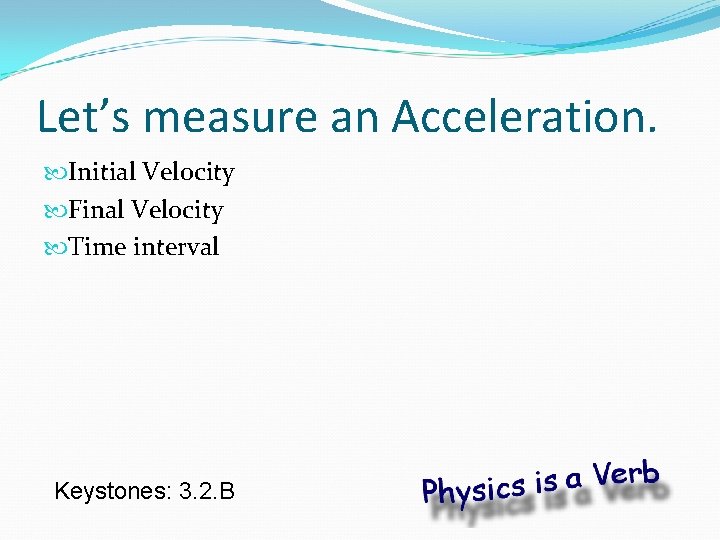 Let’s measure an Acceleration.

Initial Velocity
Final Velocity
Time interval

Keystones: 3.2.B

Physics is a Verb